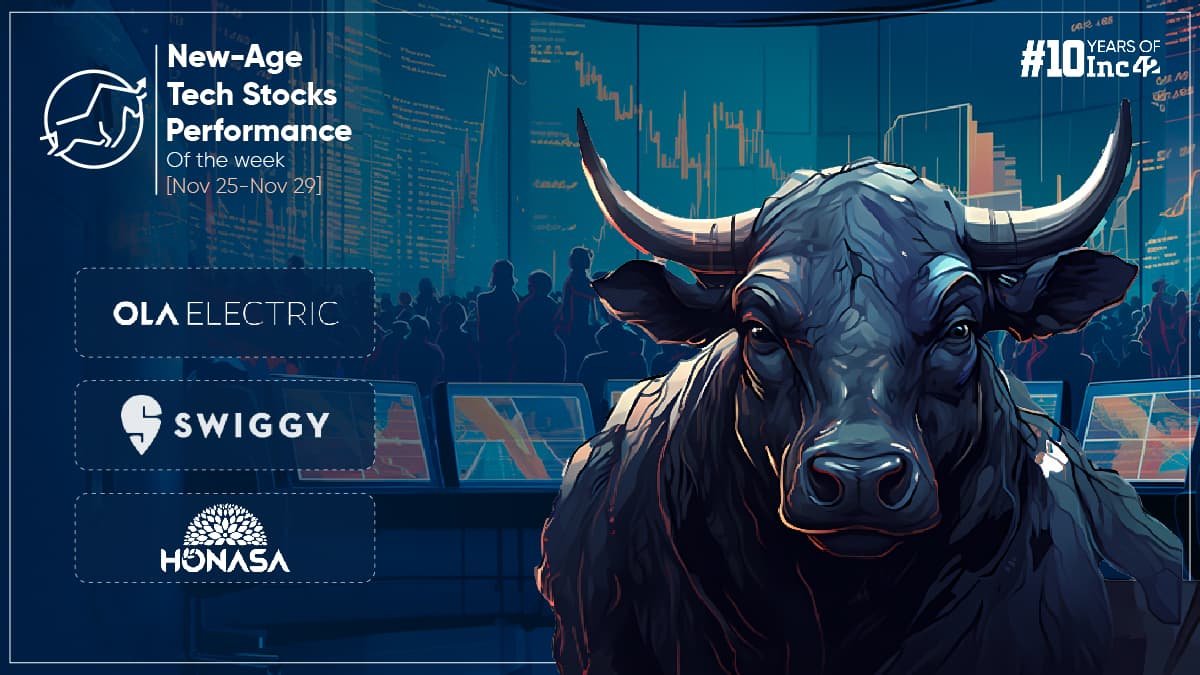 New-Age Tech Stocks Performance
Of the week
[Nov 25-Nov 29]

#10 YEARS OF Inc42

OLA ELECTRIC

SWIGGY

HONASA